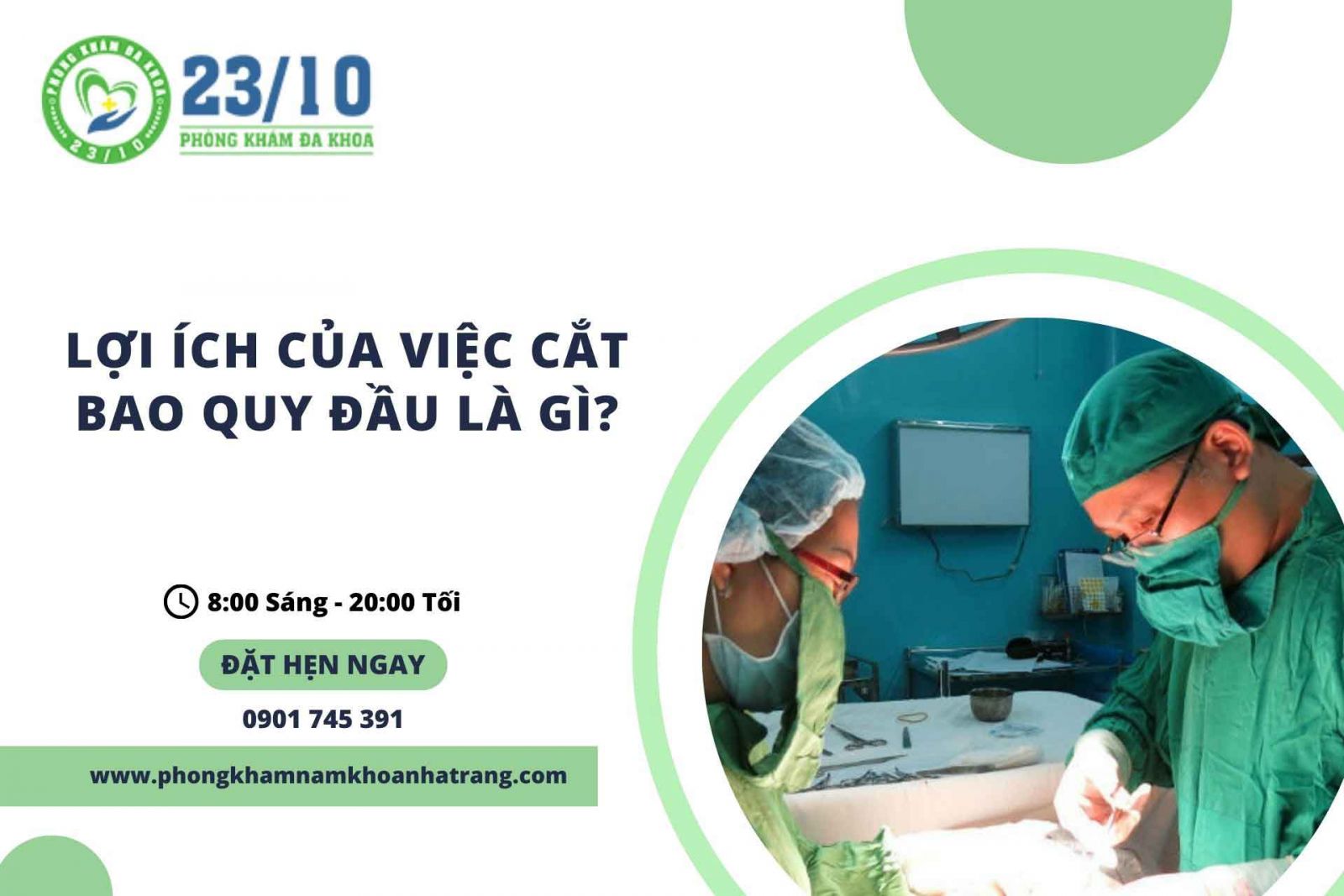 PHÒNG KHÁM ĐA KHOA 23/10

23/10
PHÒNG KHÁM ĐA KHOA

LỢI ÍCH CỦA VIỆC CẮT BAO QUY ĐẦU LÀ GÌ?

8:00 Sáng - 20:00 Tối

ĐẶT HẸN NGAY

0901 745 391

www.phongkhamnamkhoanhatrang.com